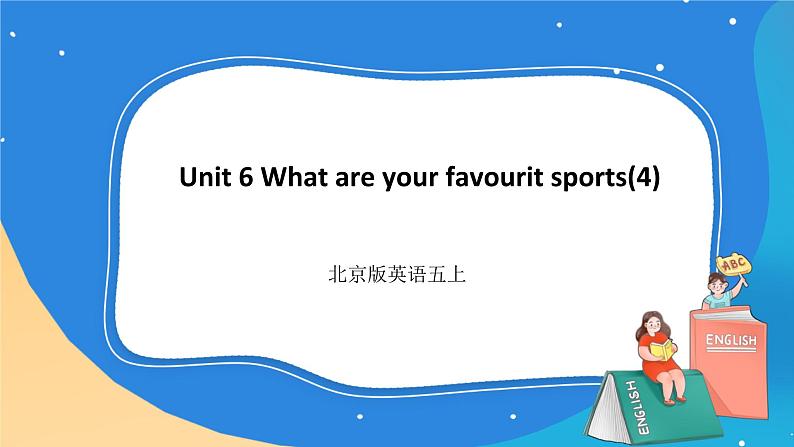 Unit 6 What are your favourit sports(4)

北京版英语五上

ABC

ENGLISH

ENGLISH